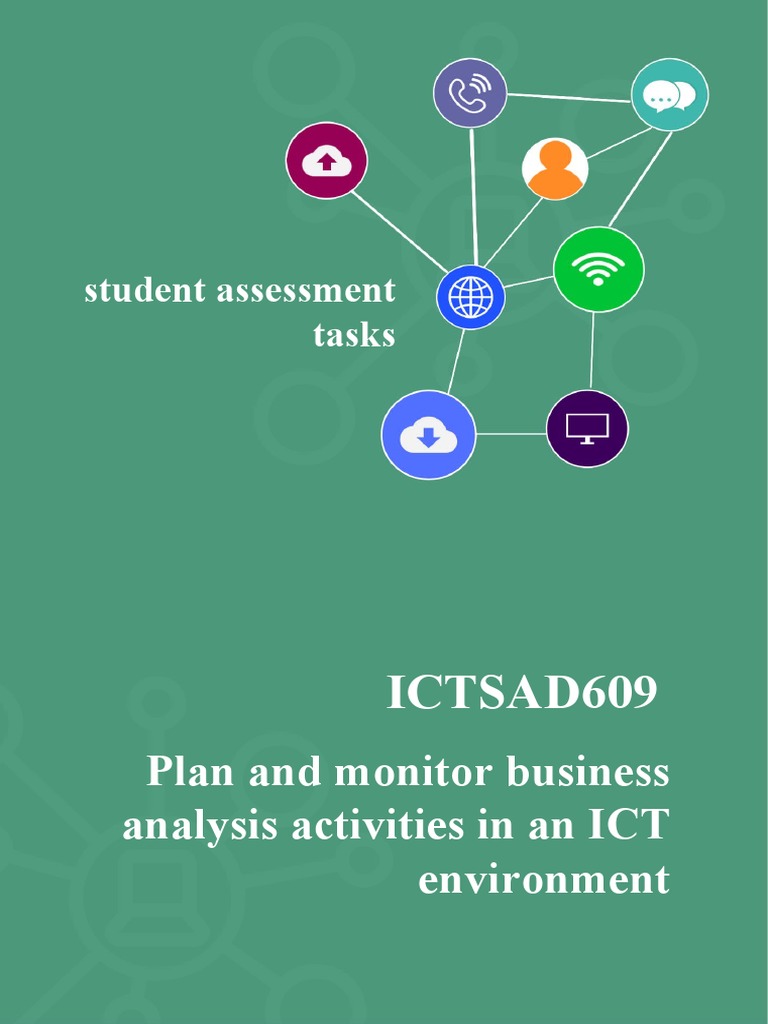 student assessment tasks

ICTSAD609

Plan and monitor business analysis activities in an ICT environment